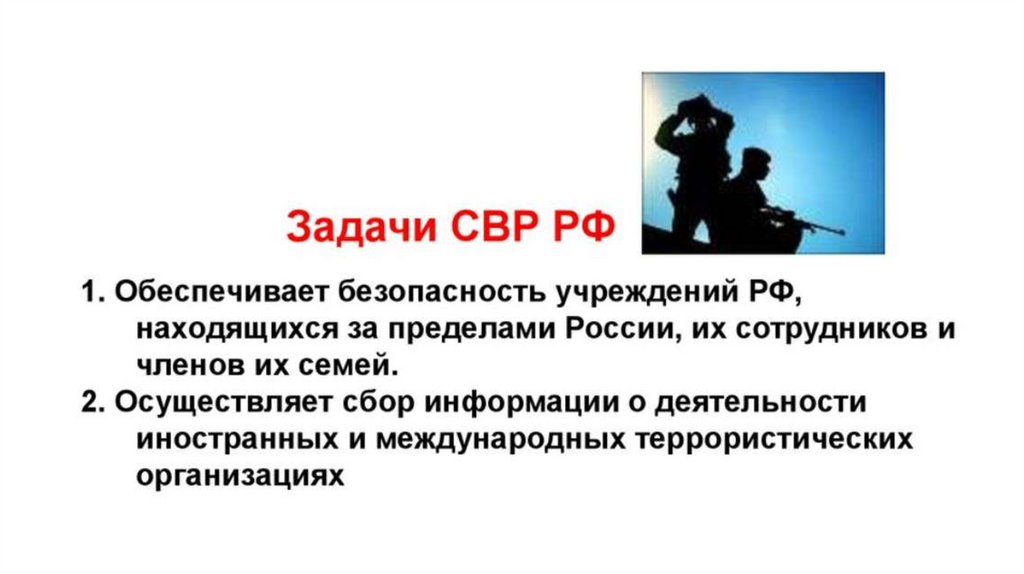 Задачи СВР РФ

1. Обеспечивает безопасность учреждений РФ, находящихся за пределами России, их сотрудников и членов их семей.

2. Осуществляет сбор информации о деятельности иностранных и международных террористических организациях